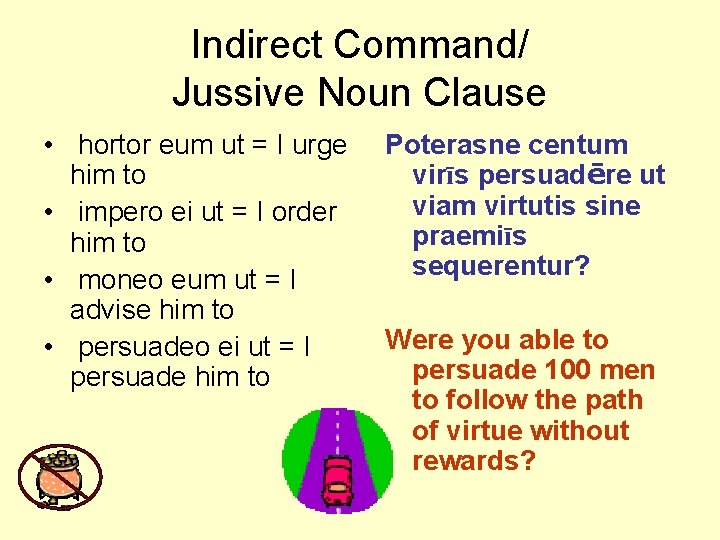 Indirect Command/
Jussive Noun Clause

• hortor eum ut = I urge him to
• impero ei ut = I order him to
• moneo eum ut = I advise him to
• persuadeo ei ut = I persuade him to

Poterasne centum virīs persuadēre ut viam virtutis sine praemiīs sequerentur?

Were you able to persuade 100 men to follow the path of virtue without rewards?